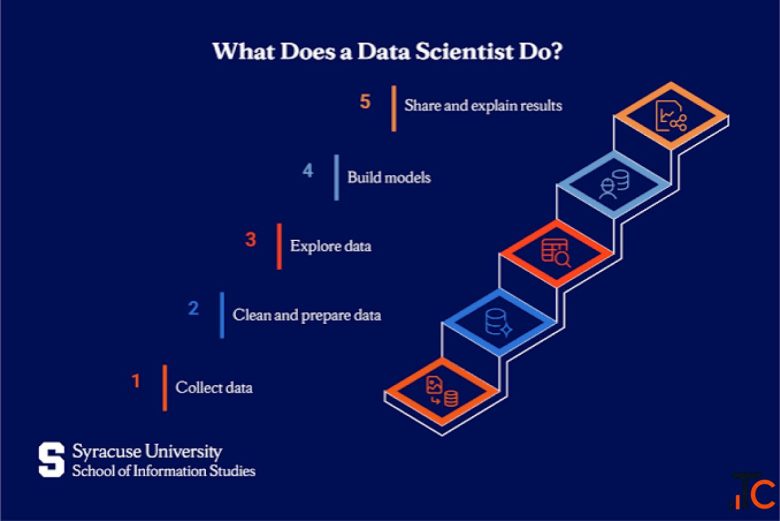 What Does a Data Scientist Do?

5 Share and explain results

4 Build models

3 Explore data

2 Clean and prepare data

1 Collect data

S Syracuse University
School of Information Studies

TC